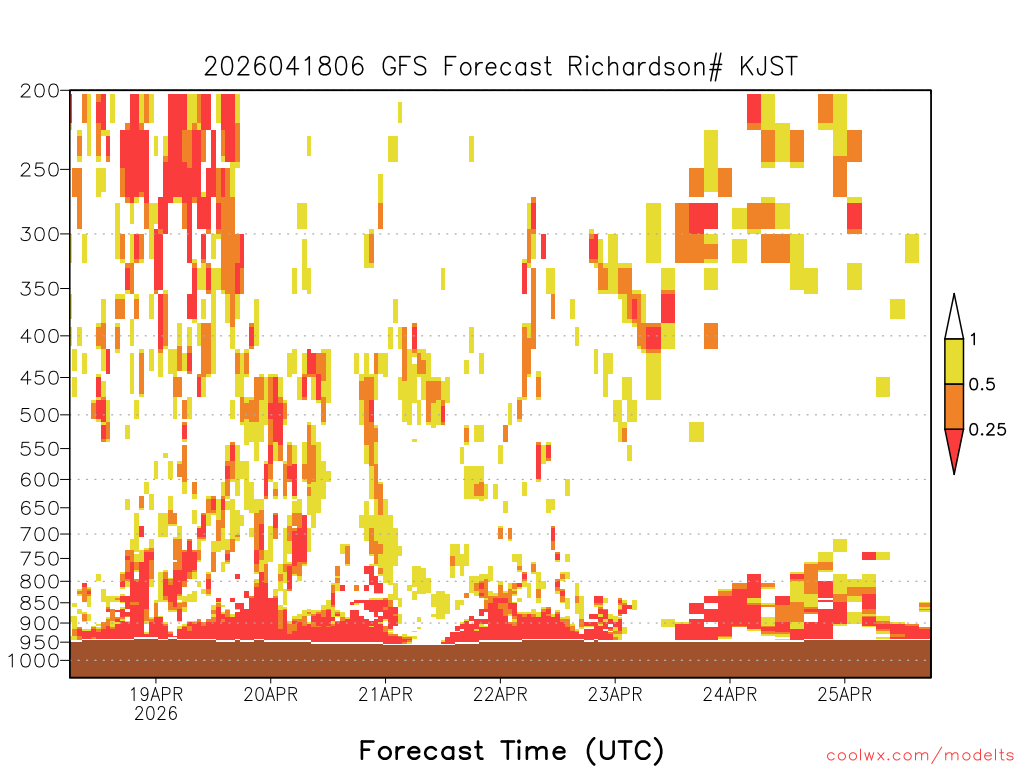 2026041806 GFS Forecast Richardson# KJST

200
250
300
350
400
450
500
550
600
650
700
750
800
850
900
950
1000

1
0.5
0.25

19APR
2026
20APR
21APR
22APR
23APR
24APR
25APR

Forecast Time (UTC)

coolwx.com/modelts